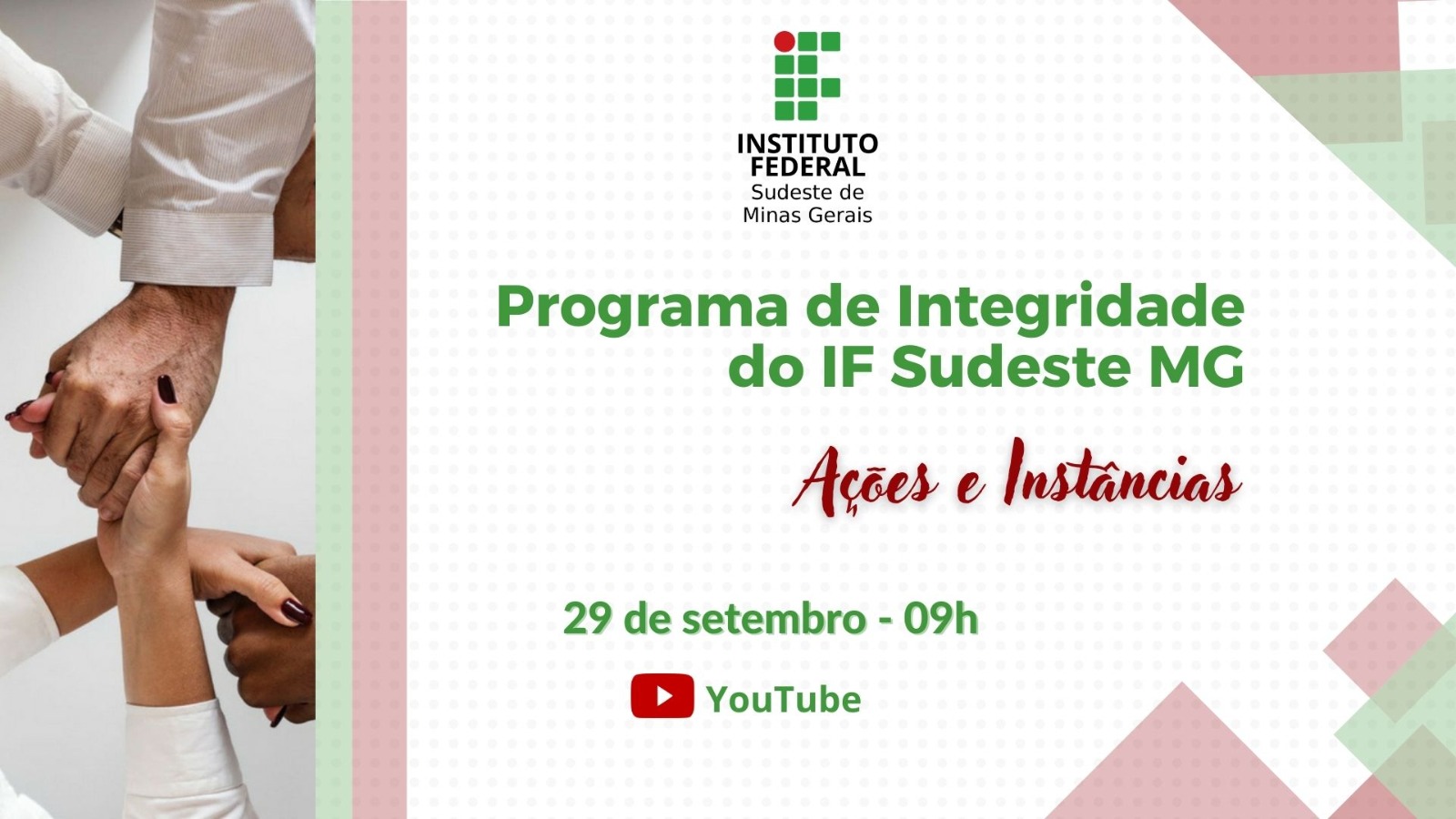 INSTITUTO FEDERAL
Sudeste de Minas Gerais

Programa de Integridade do IF Sudeste MG

Ações e Instâncias

29 de setembro - 09h

YouTube